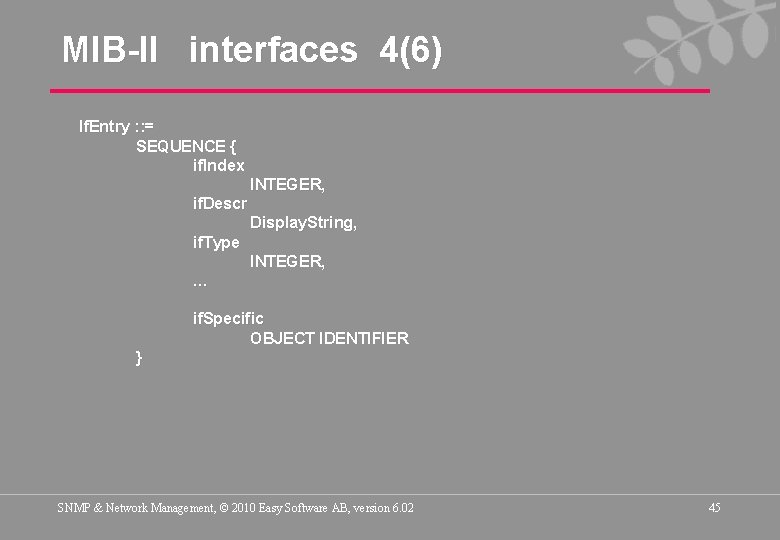 MIB-II interfaces 4(6)

IfEntry ::=
SEQUENCE {
ifIndex
INTEGER,
ifDescr
DisplayString,
ifType
INTEGER,
...
ifSpecific
OBJECT IDENTIFIER
}

SNMP & Network Management, © 2010 Easy Software AB, version 6.02

45